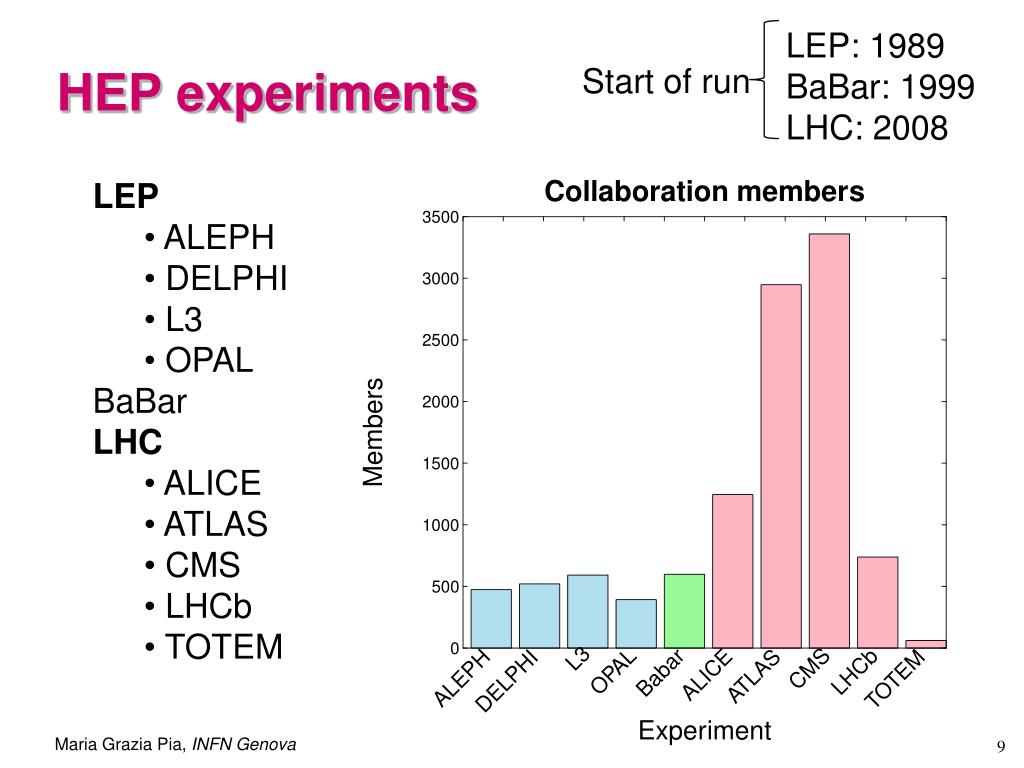 HEP experiments

Start of run
LEP: 1989
BaBar: 1999
LHC: 2008

LEP
• ALEPH
• DELPHI
• L3
• OPAL
BaBar
LHC
• ALICE
• ATLAS
• CMS
• LHCb
• TOTEM

Collaboration members

Members

3500
3000
2500
2000
1500
1000
500
0

ALEPH
DELPHI
L3
OPAL
Babar
ALICE
ATLAS
CMS
LHCb
TOTEM

Experiment

Maria Grazia Pia, INFN Genova

9